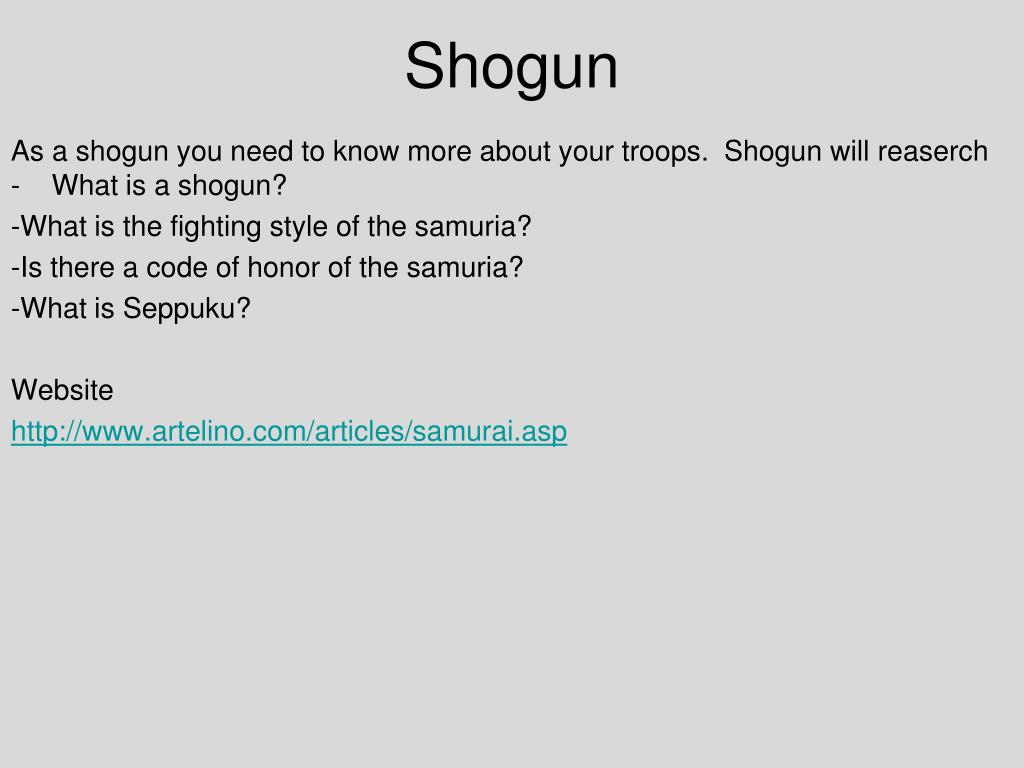 Shogun

As a shogun you need to know more about your troops. Shogun will reaserch
- What is a shogun?
-What is the fighting style of the samuria?
-Is there a code of honor of the samuria?
-What is Seppuku?

Website
http://www.artelino.com/articles/samurai.asp